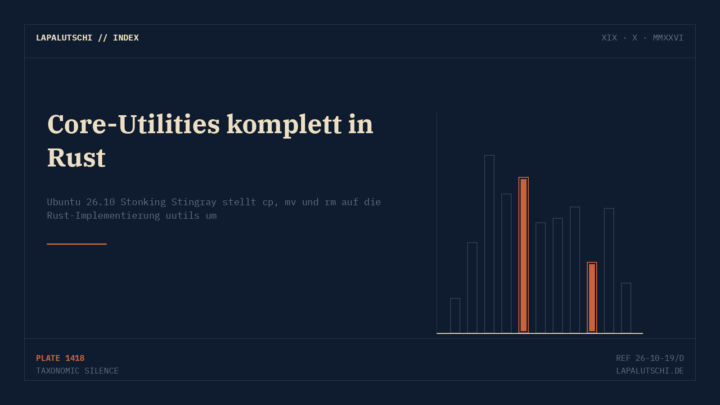 LAPALUTSCHI // INDEX

XIX · X · MMXXVI

Core-Utilities komplett in Rust

Ubuntu 26.10 Stonking Stingray stellt cp, mv und rm auf die Rust-Implementierung uutils um

PLATE 1418
TAXONOMIC SILENCE

REF 26-10-19/D
LAPALUTSCHI.DE